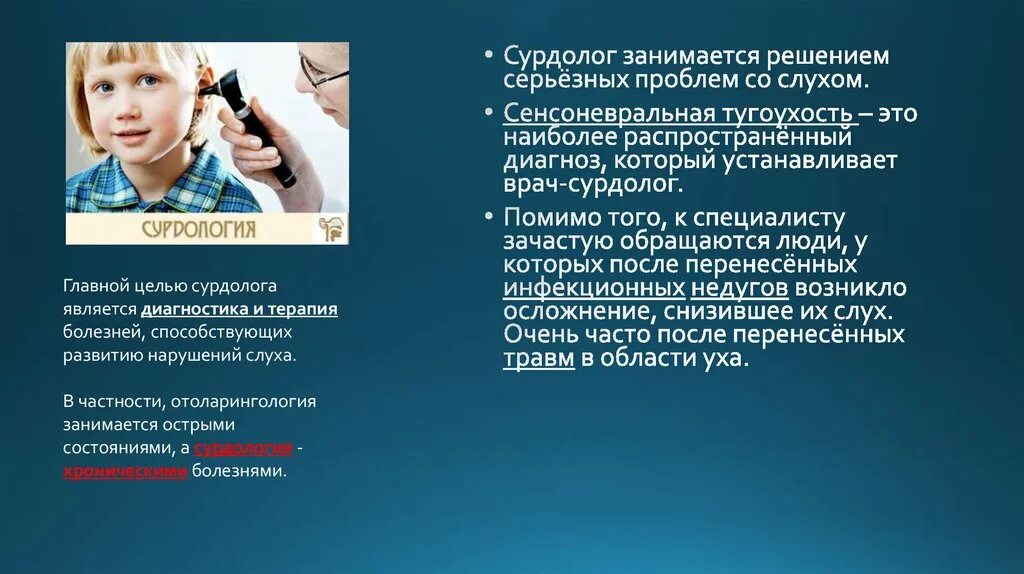 СУРДОЛОГИЯ

Главной целью сурдолога является диагностика и терапия болезней, способствующих развитию нарушений слуха.

В частности, отоларингология занимается острыми состояниями, а сурдология - хроническими болезнями.

• Сурдолог занимается решением серьёзных проблем со слухом.

• Сенсоневральная тугоухость – это наиболее распространённый диагноз, который устанавливает врач-сурдолог.

• Помимо того, к специалисту зачастую обращаются люди, у которых после перенесённых инфекционных недугов возникло осложнение, снизившее их слух. Очень часто после перенесённых травм в области уха.